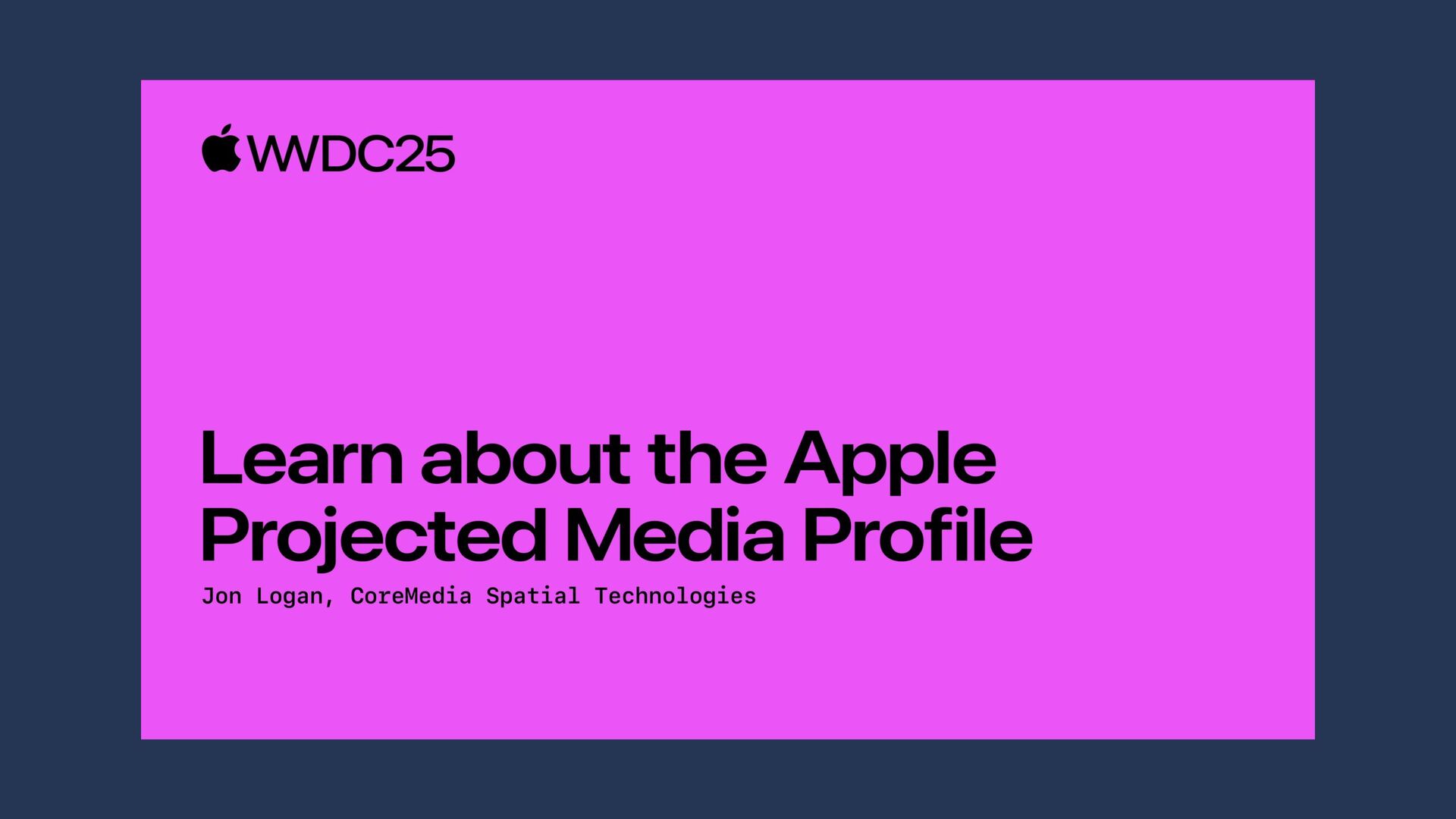 WWDC25

Learn about the Apple Projected Media Profile

Jon Logan, CoreMedia Spatial Technologies